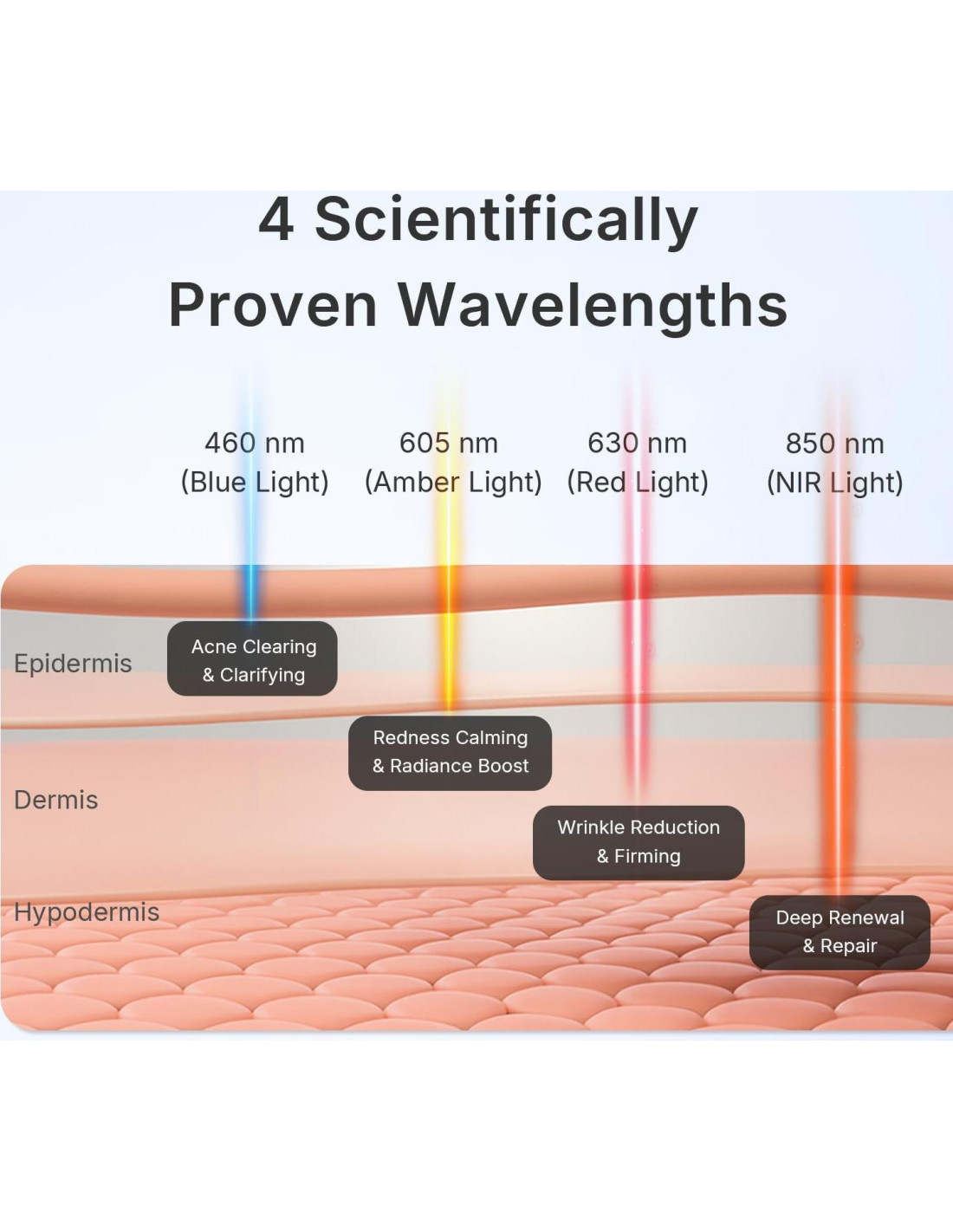 4 Scientifically Proven Wavelengths

460 nm
(Blue Light)

605 nm
(Amber Light)

630 nm
(Red Light)

850 nm
(NIR Light)

Epidermis

Acne Clearing & Clarifying

Redness Calming & Radiance Boost

Dermis

Wrinkle Reduction & Firming

Hypodermis

Deep Renewal & Repair